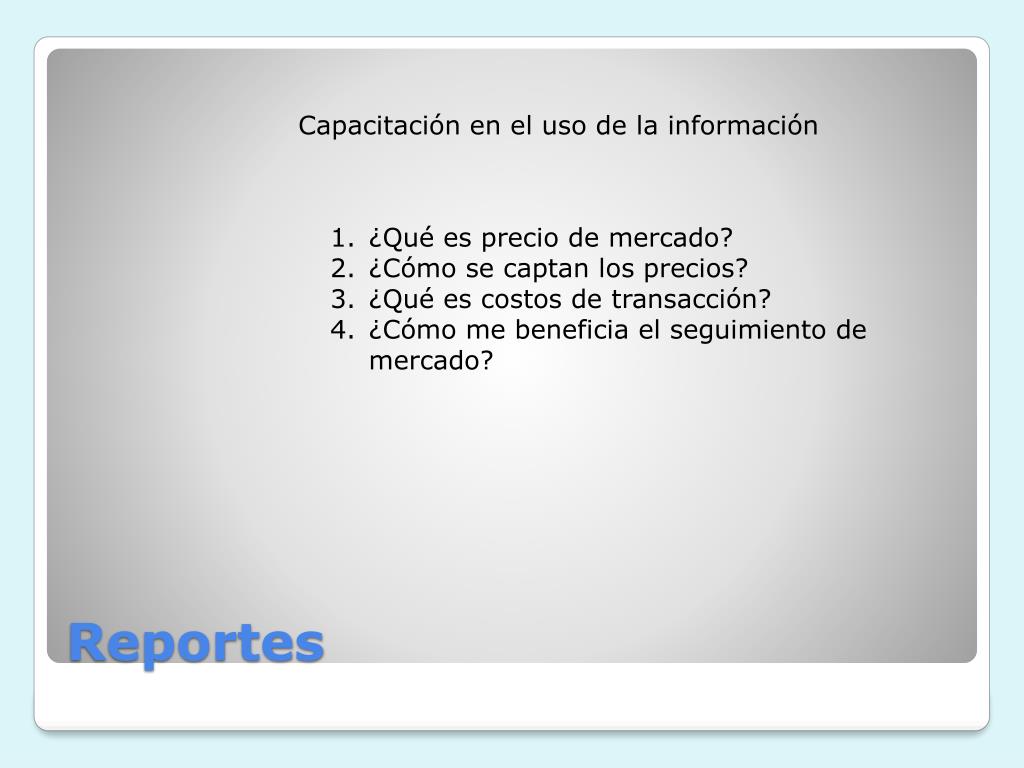 Capacitación en el uso de la información

1. ¿Qué es precio de mercado?
2. ¿Cómo se captan los precios?
3. ¿Qué es costos de transacción?
4. ¿Cómo me beneficia el seguimiento de mercado?

Reportes